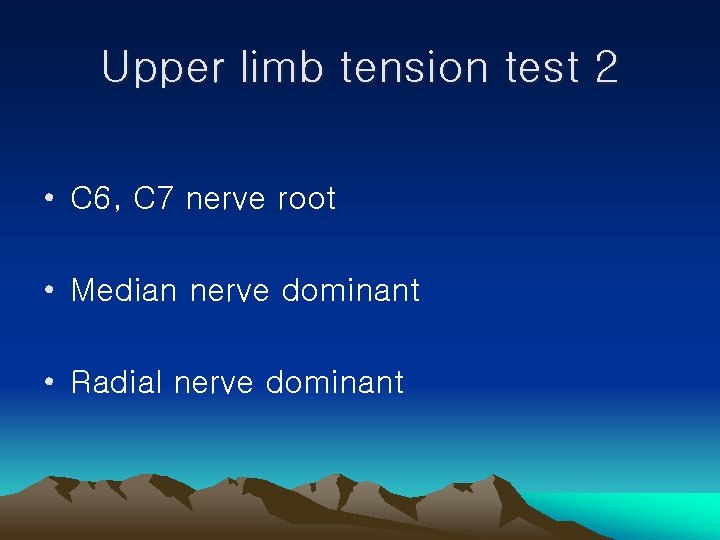 Upper limb tension test 2

• C6, C7 nerve root

• Median nerve dominant

• Radial nerve dominant